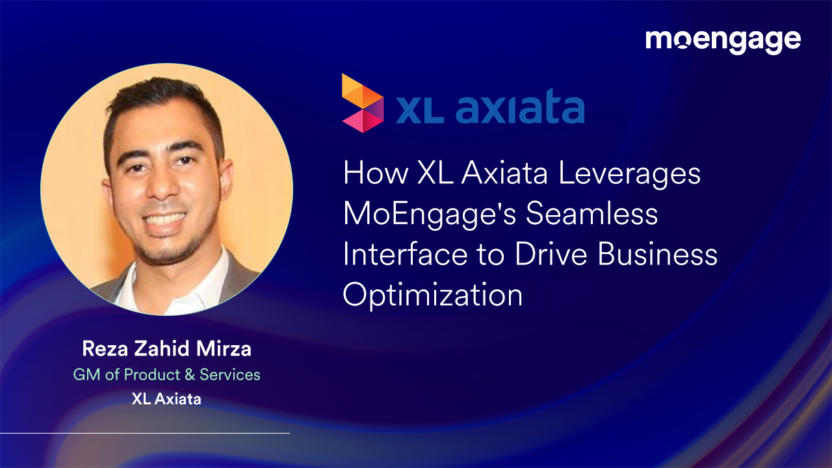 moengage

XL axiata

How XL Axiata Leverages MoEngage's Seamless Interface to Drive Business Optimization

Reza Zahid Mirza
GM of Product & Services
XL Axiata